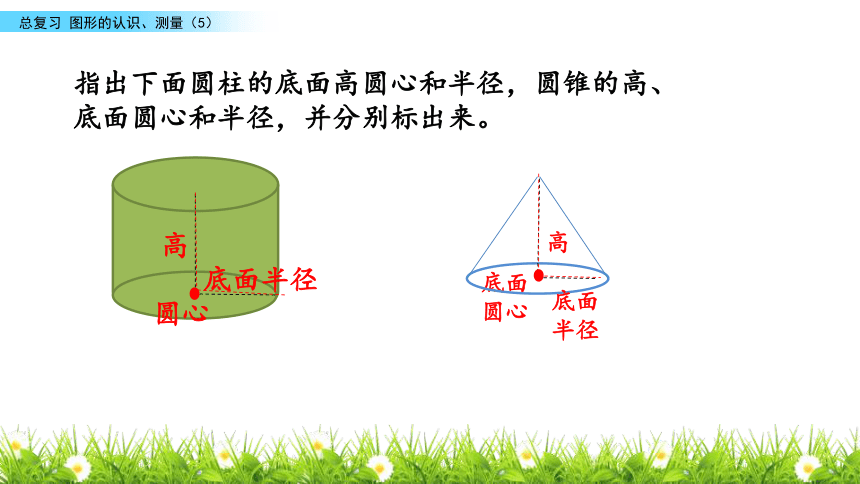 总复习 图形的认识、测量（5）

指出下面圆柱的底面高圆心和半径，圆锥的高、底面圆心和半径，并分别标出来。

高
底面半径
圆心

高
底面圆心
底面半径